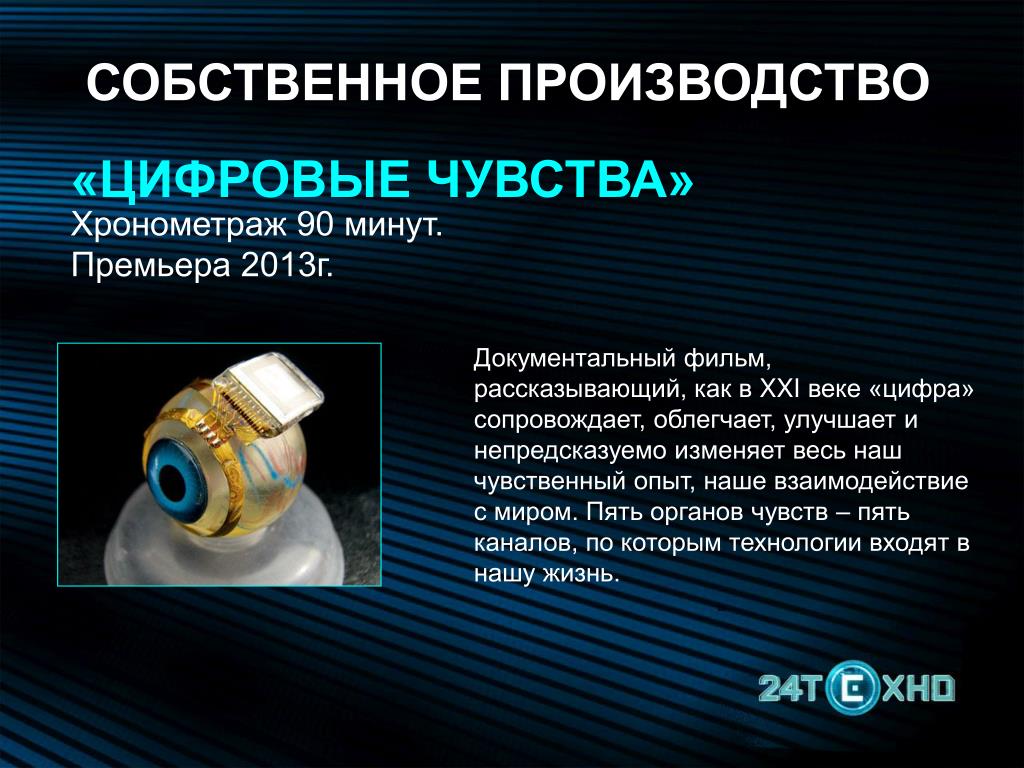 СОБСТВЕННОЕ ПРОИЗВОДСТВО

«ЦИФРОВЫЕ ЧУВСТВА»

Хронометраж 90 минут.
Премьера 2013г.

Документальный фильм, рассказывающий, как в XXI веке «цифра» сопровождает, облегчает, улучшает и непредсказуемо изменяет весь наш чувственный опыт, наше взаимодействие с миром. Пять органов чувств – пять каналов, по которым технологии входят в нашу жизнь.

24ТЕХНО